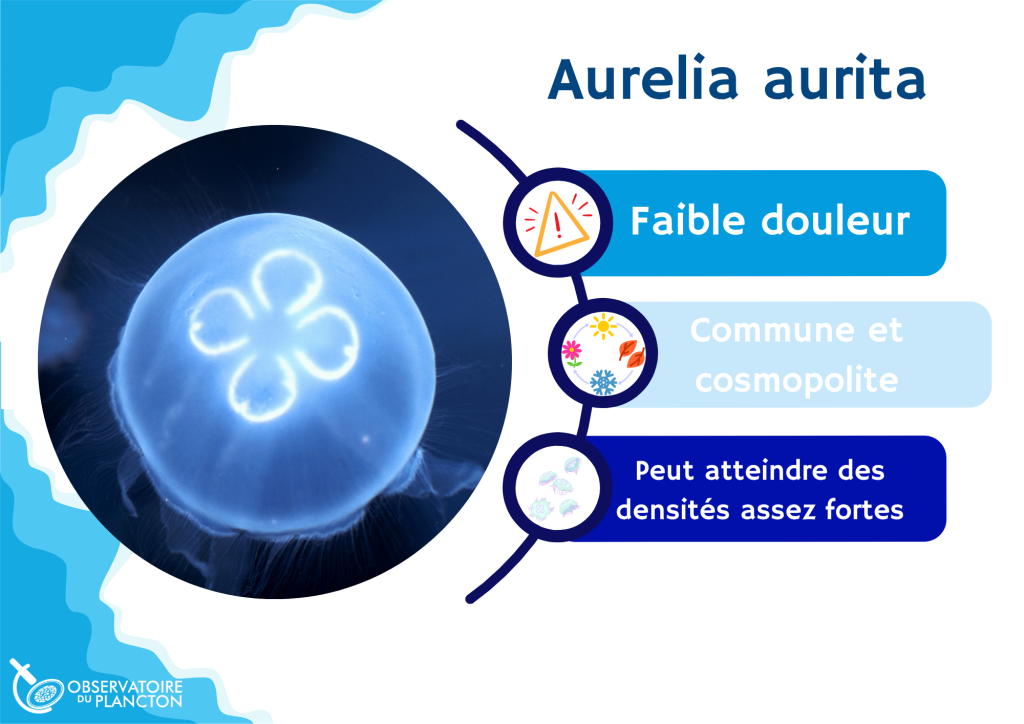 Aurelia aurita

Faible douleur

Commune et cosmopolite

Peut atteindre des densités assez fortes

OBSERVATOIRE DU PLANCTON